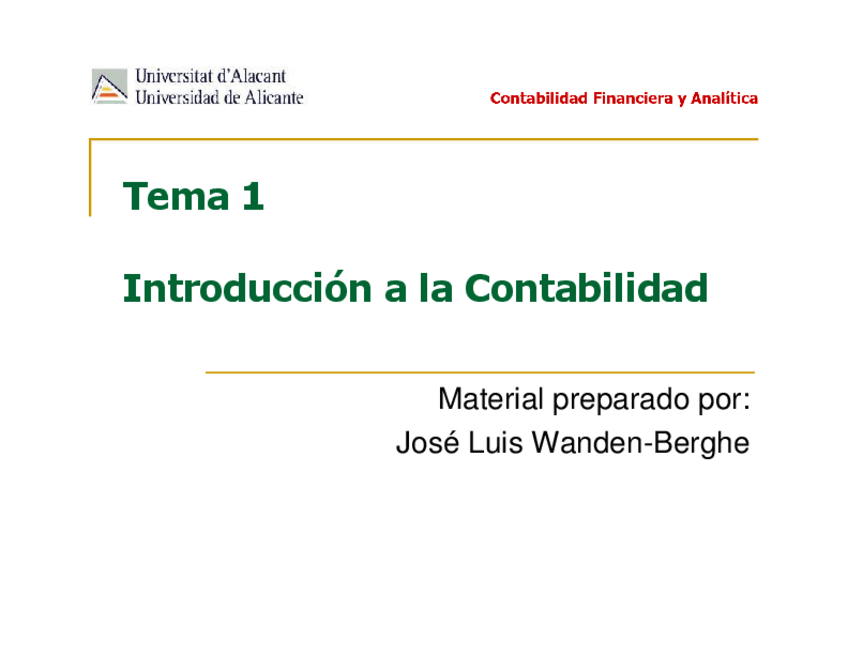 Universitat d'Alacant
Universidad de Alicante

Contabilidad Financiera y Analítica

Tema 1

Introducción a la Contabilidad

Material preparado por:
José Luis Wanden-Berghe